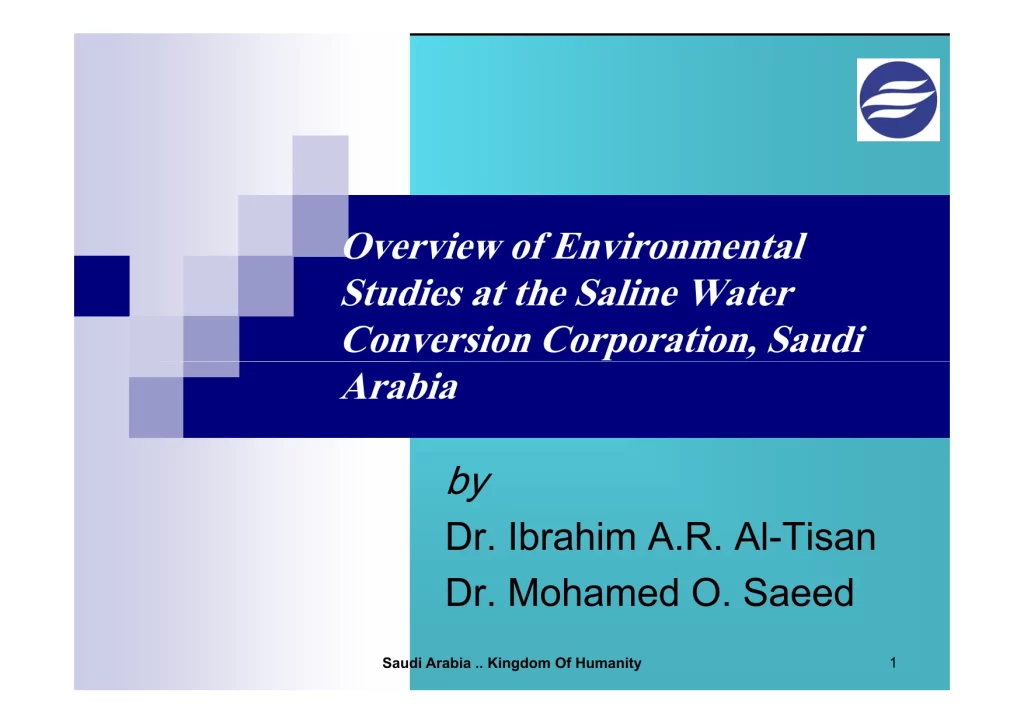 Overview of Environmental Studies at the Saline Water Conversion Corporation, Saudi Arabia

by

Dr. Ibrahim A.R. Al-Tisan

Dr. Mohamed O. Saeed

Saudi Arabia .. Kingdom Of Humanity

1